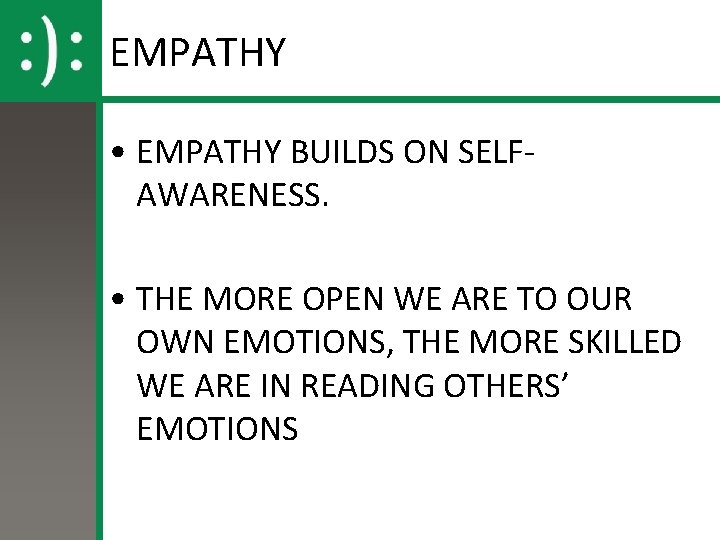 :):

EMPATHY

• EMPATHY BUILDS ON SELF-AWARENESS.

• THE MORE OPEN WE ARE TO OUR OWN EMOTIONS, THE MORE SKILLED WE ARE IN READING OTHERS' EMOTIONS